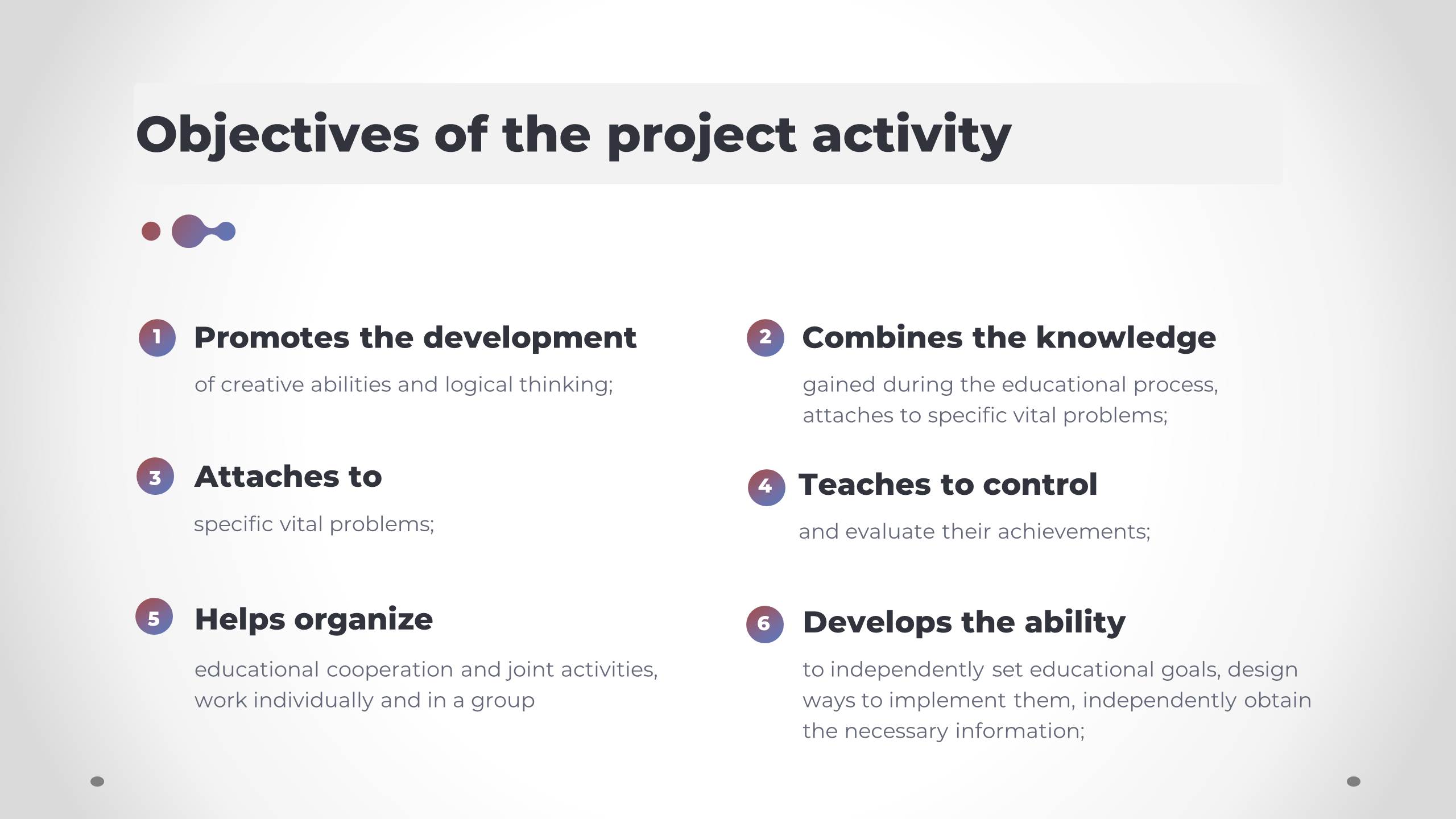 Objectives of the project activity

1 Promotes the development

of creative abilities and logical thinking;

2 Combines the knowledge

gained during the educational process, attaches to specific vital problems;

3 Attaches to

specific vital problems;

4 Teaches to control

and evaluate their achievements;

5 Helps organize

educational cooperation and joint activities, work individually and in a group

6 Develops the ability

to independently set educational goals, design ways to implement them, independently obtain the necessary information;